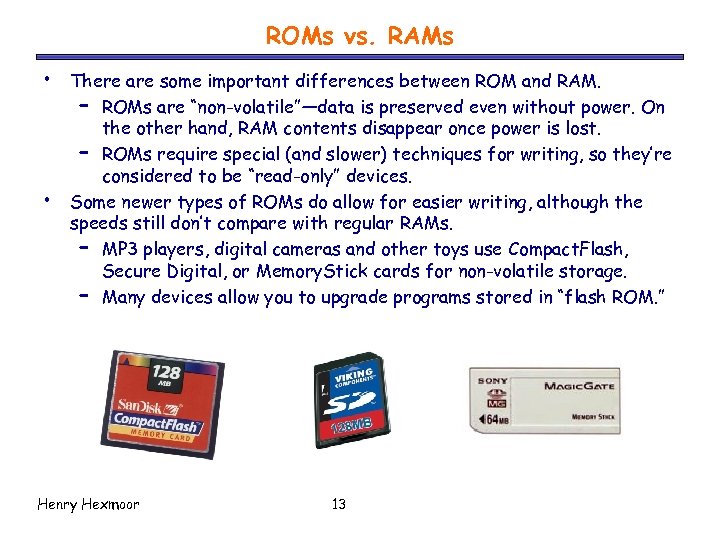 ROMs vs. RAMs

• There are some important differences between ROM and RAM.
  – ROMs are "non-volatile"—data is preserved even without power. On the other hand, RAM contents disappear once power is lost.
  – ROMs require special (and slower) techniques for writing, so they're considered to be "read-only" devices.
• Some newer types of ROMs do allow for easier writing, although the speeds still don't compare with regular RAMs.
  – MP3 players, digital cameras and other toys use CompactFlash, Secure Digital, or MemoryStick cards for non-volatile storage.
  – Many devices allow you to upgrade programs stored in "flash ROM."

128 MB
SanDisk
CompactFlash
MEMORY CARD

VIKING COMPONENTS
SD
128MB

SONY
MG
64MB
MAGICGATE
MEMORY STICK

Henry Hexmoor

13